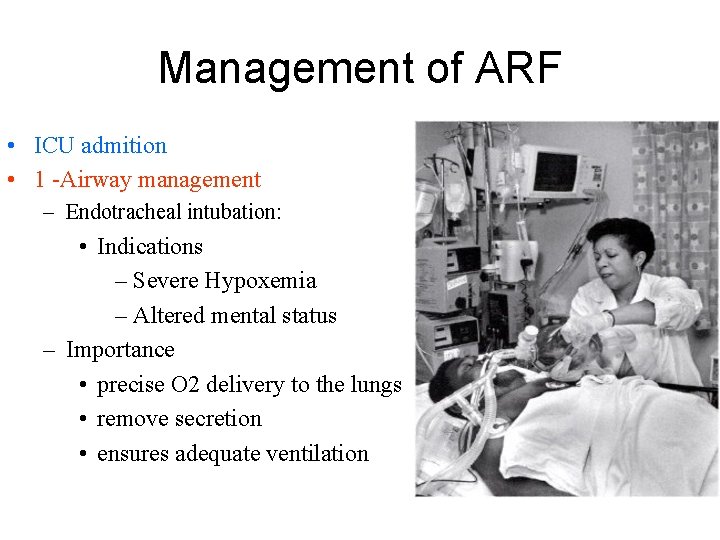 Management of ARF

• ICU admition
• 1 -Airway management
– Endotracheal intubation:
• Indications
– Severe Hypoxemia
– Altered mental status
– Importance
• precise O2 delivery to the lungs
• remove secretion
• ensures adequate ventilation